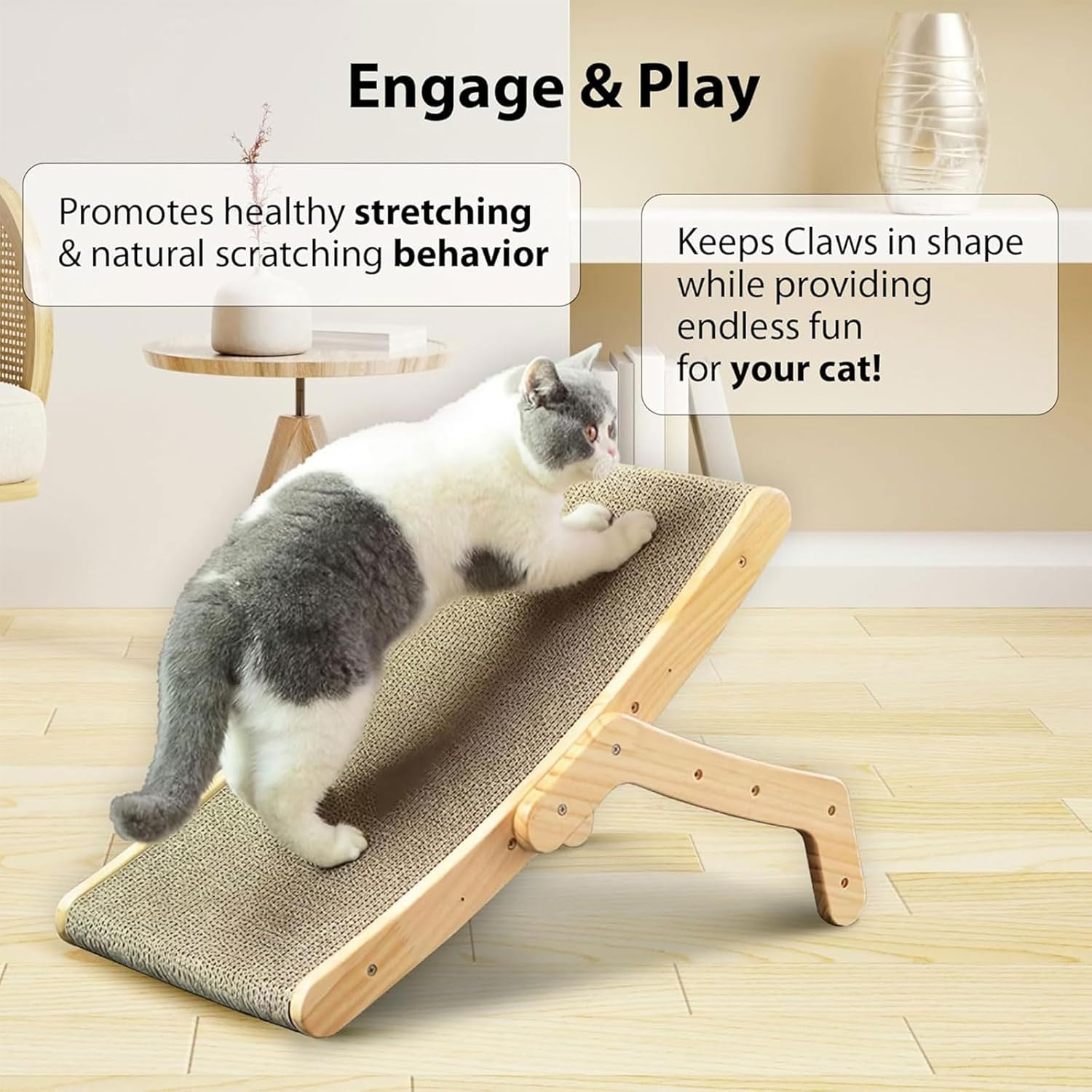 Engage & Play

Promotes healthy stretching & natural scratching behavior

Keeps Claws in shape while providing endless fun for your cat!